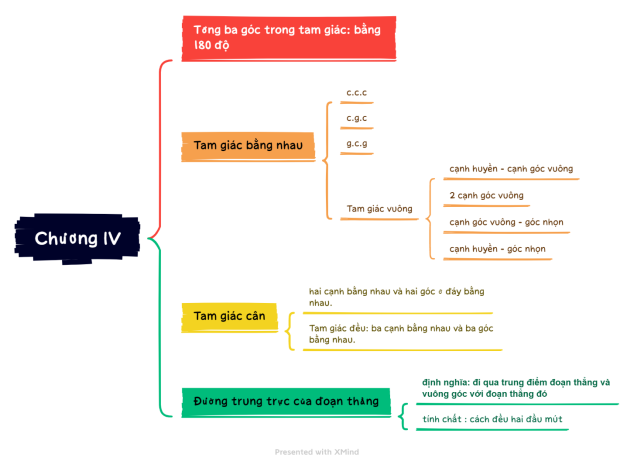 Chương IV

Tổng ba góc trong tam giác: bằng 180 độ

Tam giác bằng nhau

c.c.c

c.g.c

g.c.g

Tam giác vuông

cạnh huyền - cạnh góc vuông

2 cạnh góc vuông

cạnh góc vuông - góc nhọn

cạnh huyền - góc nhọn

Tam giác cân

hai cạnh bằng nhau và hai góc ở đáy bằng nhau.

Tam giác đều: ba cạnh bằng nhau và ba góc bằng nhau.

Đường trung trực của đoạn thẳng

định nghĩa: đi qua trung điểm đoạn thẳng và vuông góc với đoạn thẳng đó

tính chất : cách đều hai đầu mút

Presented with XMind